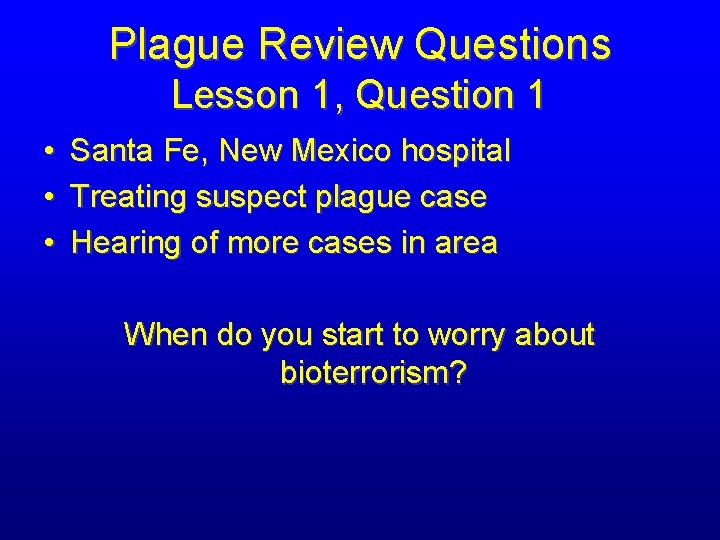 Plague Review Questions
Lesson 1, Question 1

• Santa Fe, New Mexico hospital
• Treating suspect plague case
• Hearing of more cases in area

When do you start to worry about bioterrorism?